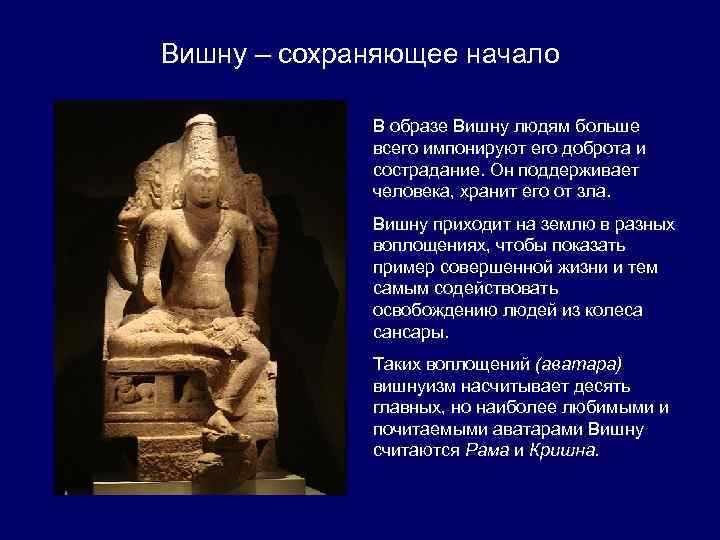 Вишну – сохраняющее начало

В образе Вишну людям больше всего импонируют его доброта и сострадание. Он поддерживает человека, хранит его от зла.

Вишну приходит на землю в разных воплощениях, чтобы показать пример совершенной жизни и тем самым содействовать освобождению людей из колеса сансары.

Таких воплощений (аватара) вишнуизм насчитывает десять главных, но наиболее любимыми и почитаемыми аватарами Вишну считаются Рама и Кришна.